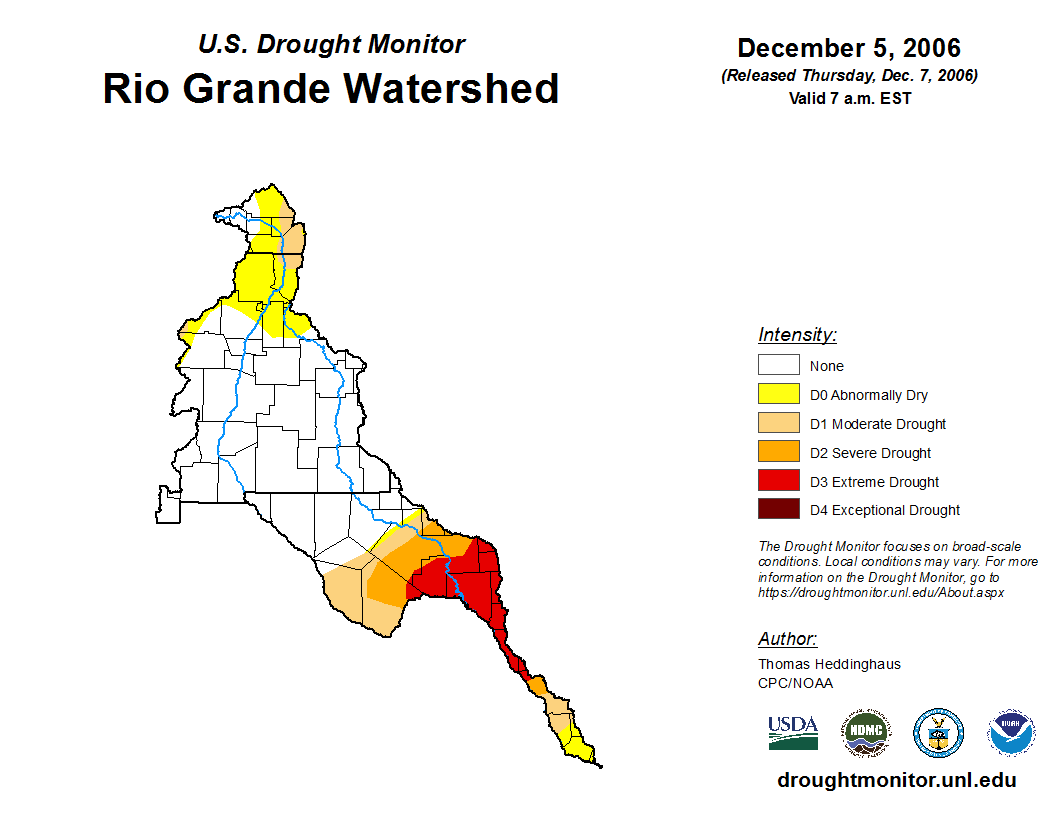 U.S. Drought Monitor
Rio Grande Watershed

December 5, 2006
(Released Thursday, Dec. 7, 2006)
Valid 7 a.m. EST

Intensity:
None
D0 Abnormally Dry
D1 Moderate Drought
D2 Severe Drought
D3 Extreme Drought
D4 Exceptional Drought

The Drought Monitor focuses on broad-scale conditions. Local conditions may vary. For more information on the Drought Monitor, go to https://droughtmonitor.unl.edu/About.aspx

Author:
Thomas Heddinghaus
CPC/NOAA

USDA
NDMC
NOAA

droughtmonitor.unl.edu